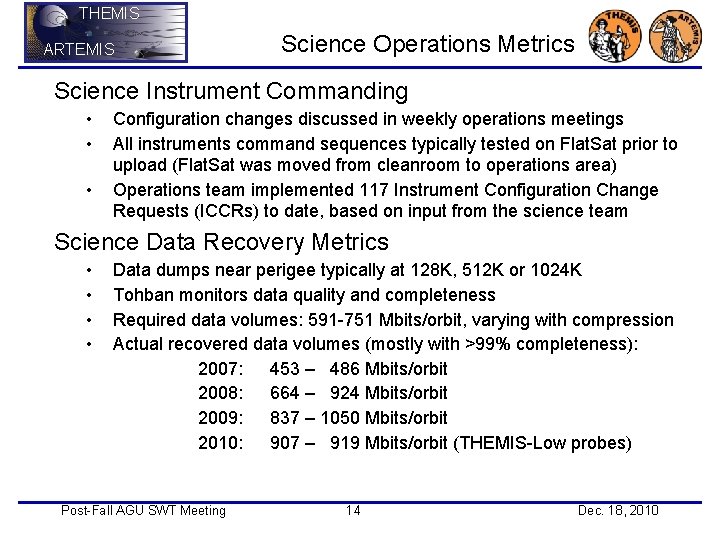 THEMIS
ARTEMIS

Science Operations Metrics

THEMIS ARTEMIS

Science Instrument Commanding

• Configuration changes discussed in weekly operations meetings
• All instruments command sequences typically tested on FlatSat prior to upload (FlatSat was moved from cleanroom to operations area)
• Operations team implemented 117 Instrument Configuration Change Requests (ICCRs) to date, based on input from the science team

Science Data Recovery Metrics

• Data dumps near perigee typically at 128K, 512K or 1024K
• Tohban monitors data quality and completeness
• Required data volumes: 591-751 Mbits/orbit, varying with compression
• Actual recovered data volumes (mostly with >99% completeness):

2007: 453 – 486 Mbits/orbit
2008: 664 – 924 Mbits/orbit
2009: 837 – 1050 Mbits/orbit
2010: 907 – 919 Mbits/orbit (THEMIS-Low probes)

Post-Fall AGU SWT Meeting 14 Dec. 18, 2010